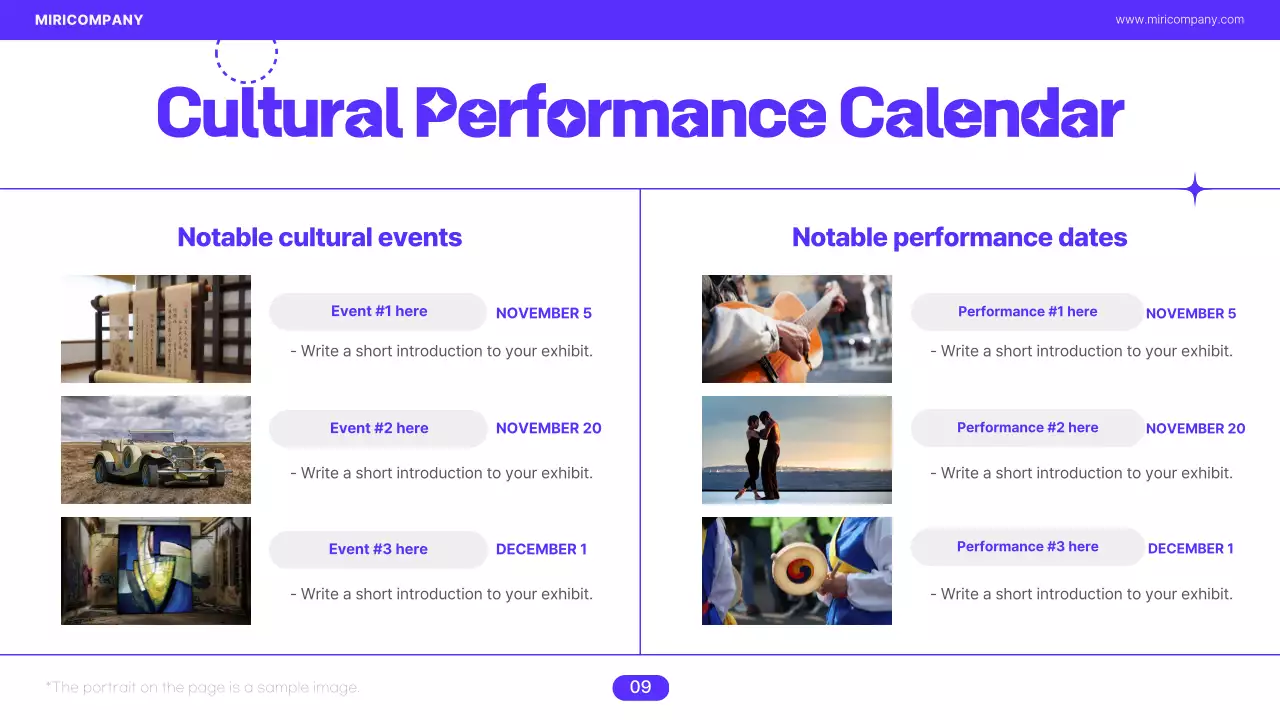 MIRICOMPANY

www.miricompany.com

Cultural Performance Calendar

Notable cultural events

Event #1 here NOVEMBER 5

- Write a short introduction to your exhibit.

Event #2 here NOVEMBER 20

- Write a short introduction to your exhibit.

Event #3 here DECEMBER 1

- Write a short introduction to your exhibit.

Notable performance dates

Performance #1 here NOVEMBER 5

- Write a short introduction to your exhibit.

Performance #2 here NOVEMBER 20

- Write a short introduction to your exhibit.

Performance #3 here DECEMBER 1

- Write a short introduction to your exhibit.

*The portrait on the page is a sample image.

09